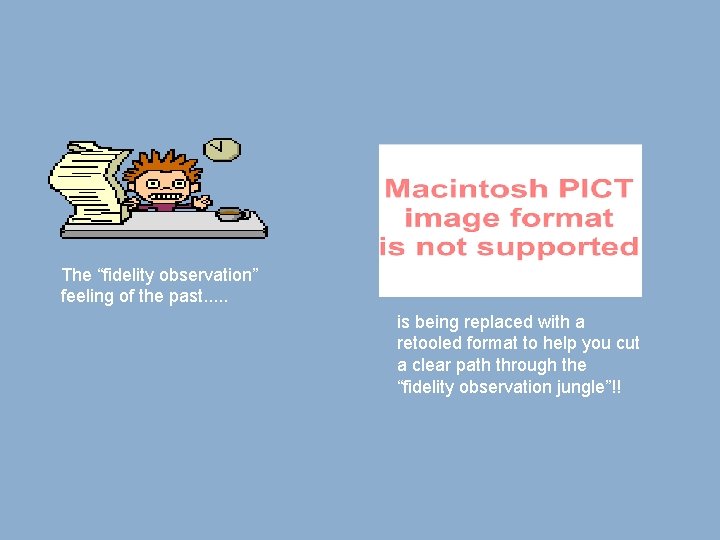 The “fidelity observation” feeling of the past.....

Macintosh PICT image format is not supported

is being replaced with a retooled format to help you cut a clear path through the “fidelity observation jungle”!!